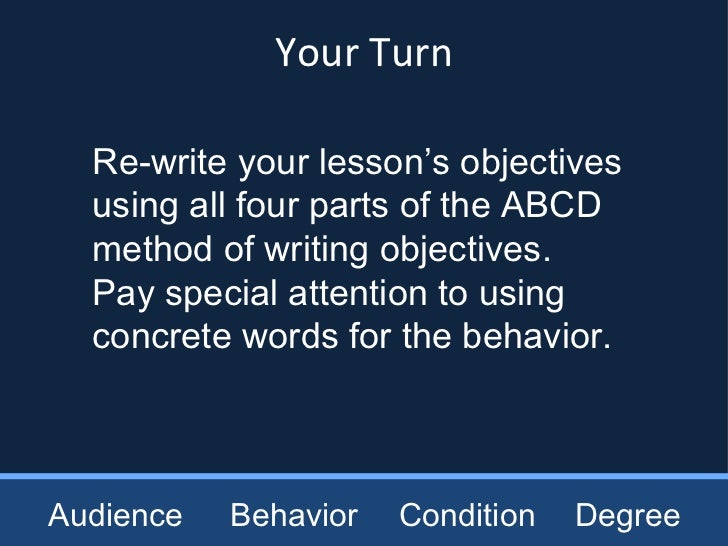 Your Turn

Re-write your lesson’s objectives using all four parts of the ABCD method of writing objectives. Pay special attention to using concrete words for the behavior.

Audience Behavior Condition Degree